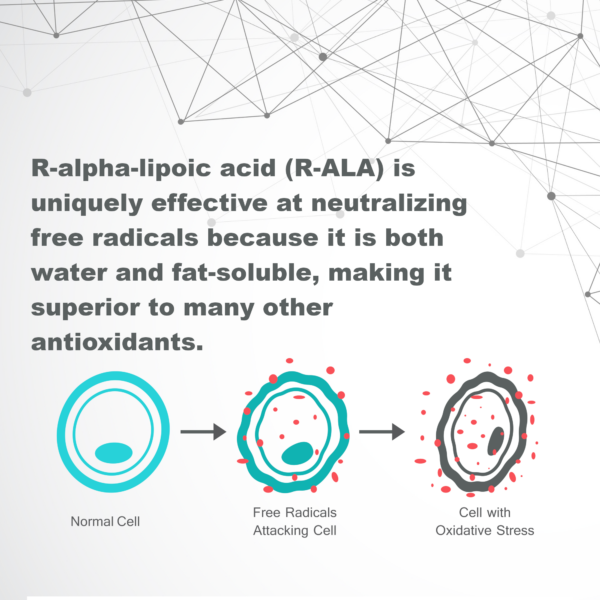 R-alpha-lipoic acid (R-ALA) is uniquely effective at neutralizing free radicals because it is both water and fat-soluble, making it superior to many other antioxidants.

Normal Cell

Free Radicals Attacking Cell

Cell with Oxidative Stress